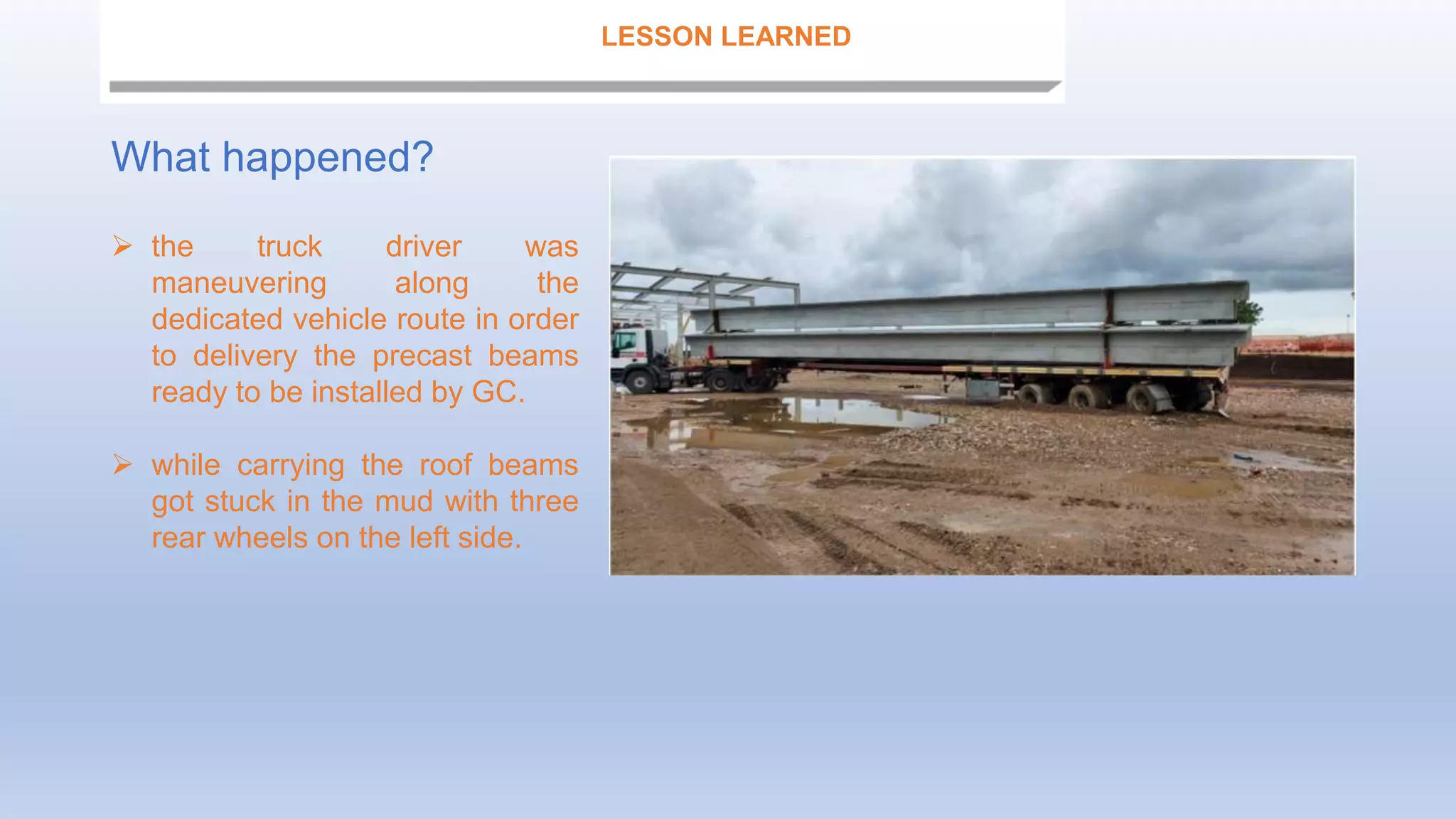 LESSON LEARNED

What happened?

➢ the truck driver was maneuvering along the dedicated vehicle route in order to delivery the precast beams ready to be installed by GC.

➢ while carrying the roof beams got stuck in the mud with three rear wheels on the left side.